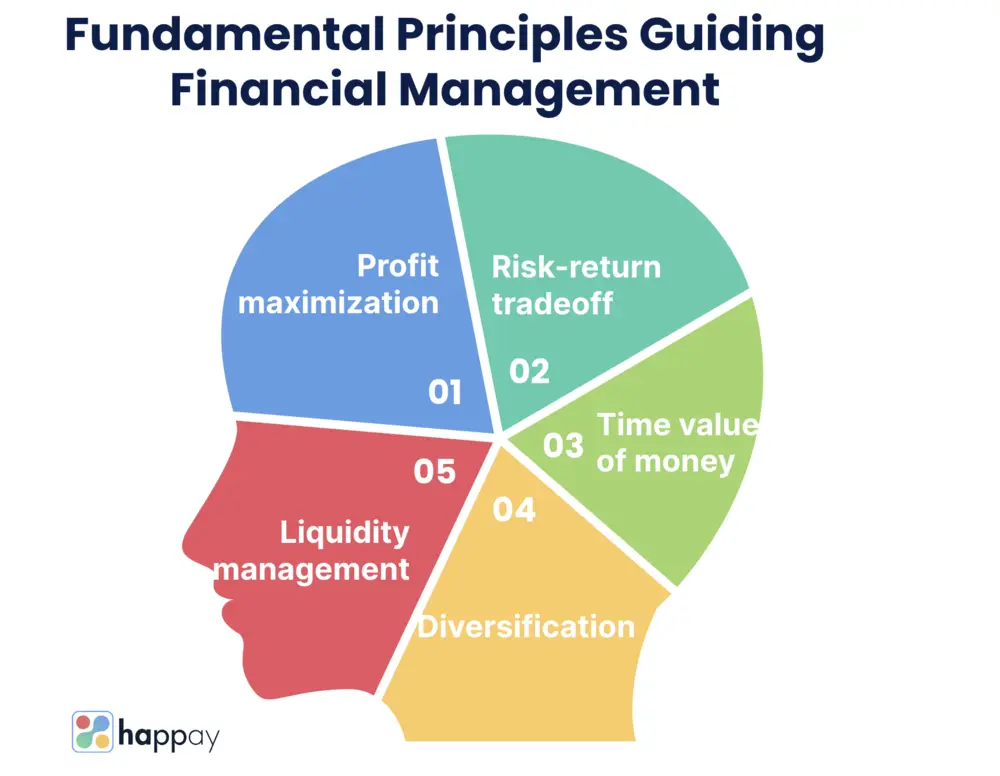 Fundamental Principles Guiding Financial Management

Profit maximization
01

Risk-return tradeoff
02

03
Time value of money

04
Diversification

05
Liquidity management

happay